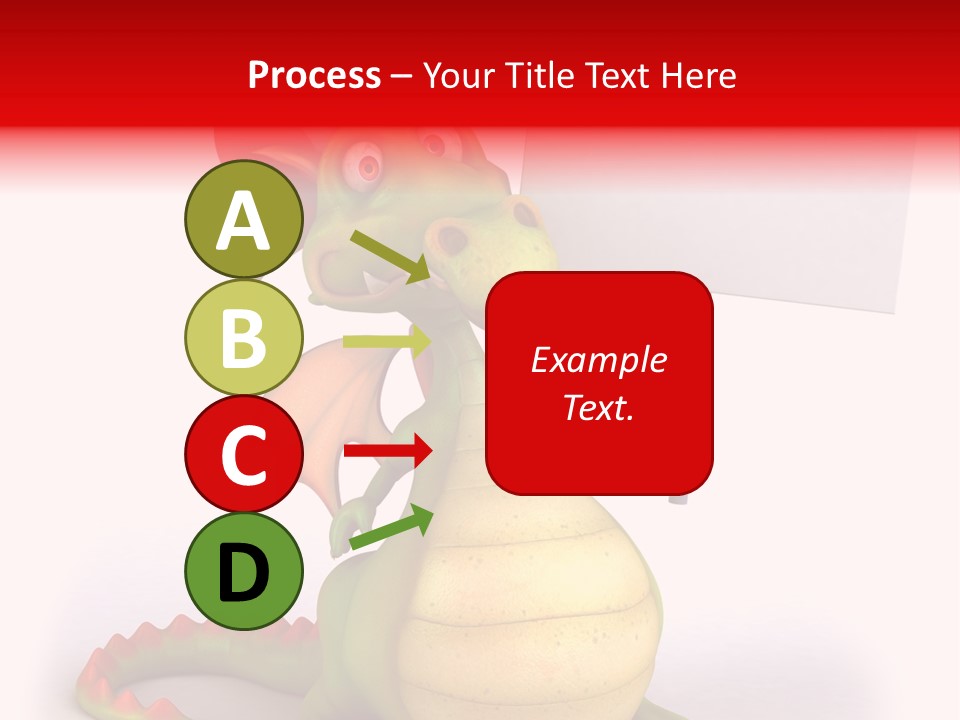 Process – Your Title Text Here

A

B

C

D

Example Text.